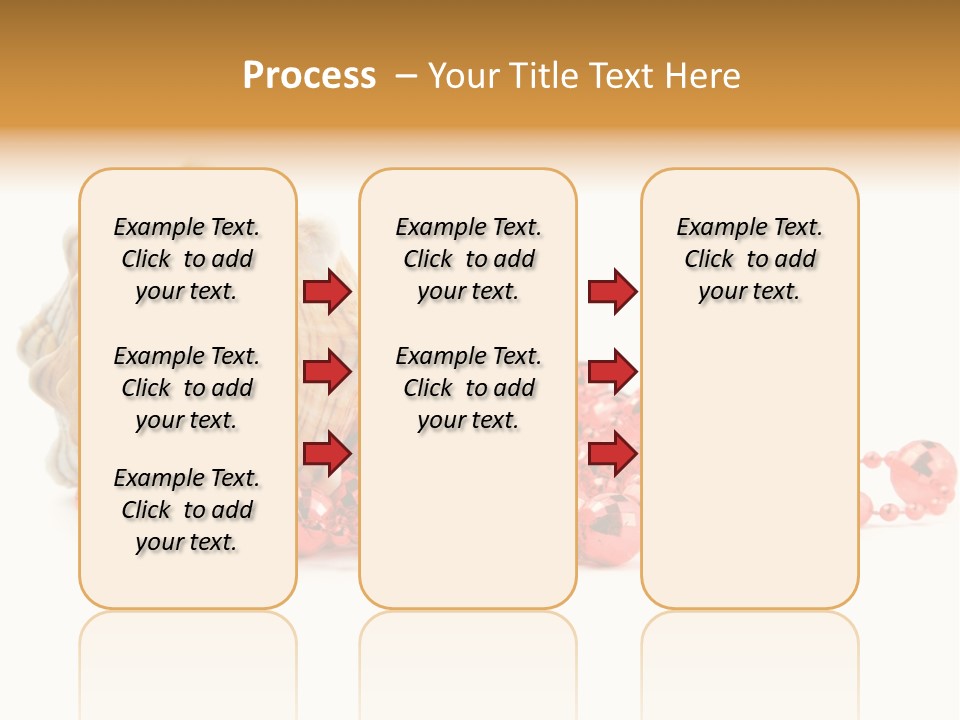 Process – Your Title Text Here

Example Text. Click to add your text.

Example Text. Click to add your text.

Example Text. Click to add your text.

Example Text. Click to add your text.

Example Text. Click to add your text.

Example Text. Click to add your text.